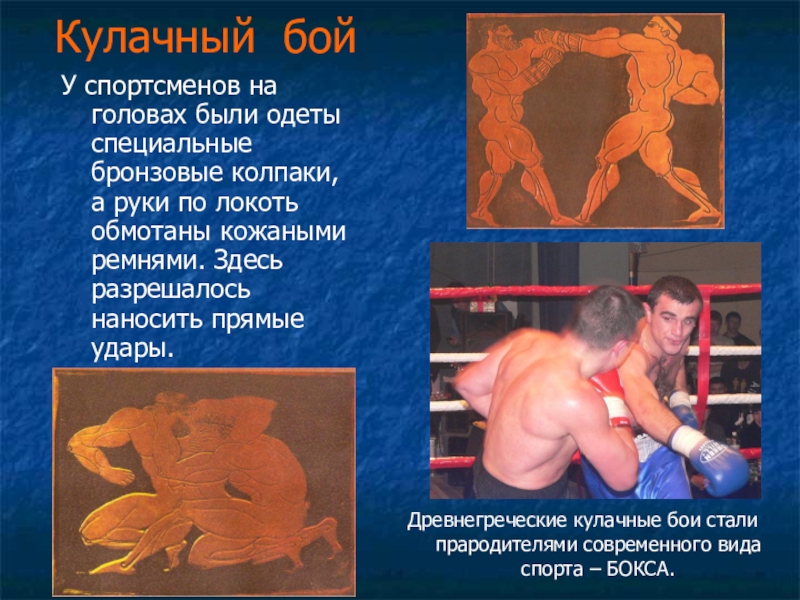 Кулачный бой

У спортсменов на головах были одеты специальные бронзовые колпаки, а руки по локоть обмотаны кожаными ремнями. Здесь разрешалось наносить прямые удары.

Древнегреческие кулачные бои стали прародителями современного вида спорта – БОКСА.